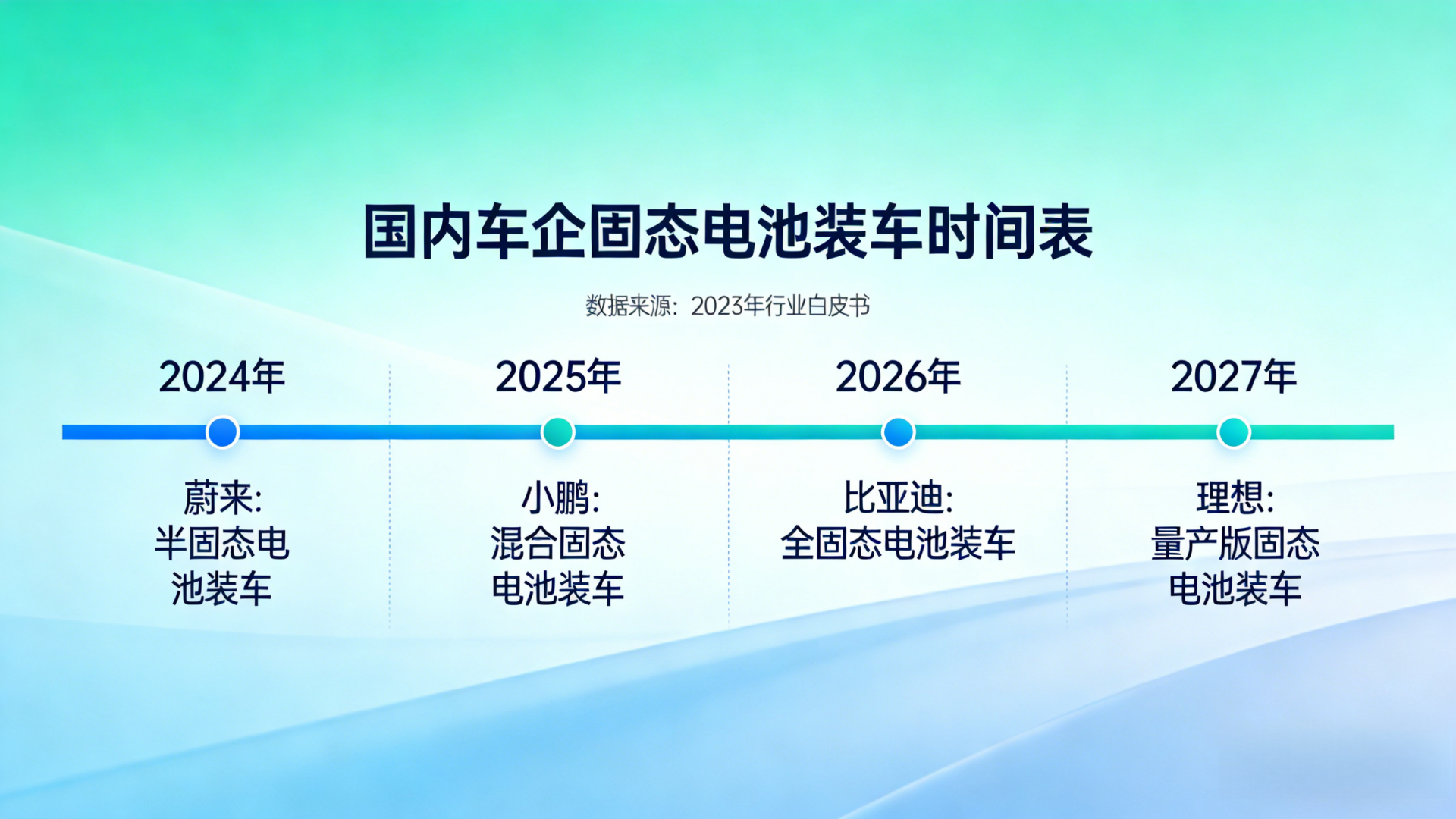 国内车企固态电池装车时间表

数据来源：2023年行业白皮书

2024年

蔚来:
半固态电池装车

2025年

小鹏:
混合固态电池装车

2026年

比亚迪:
全固态电池装车

2027年

理想:
量产版固态电池装车